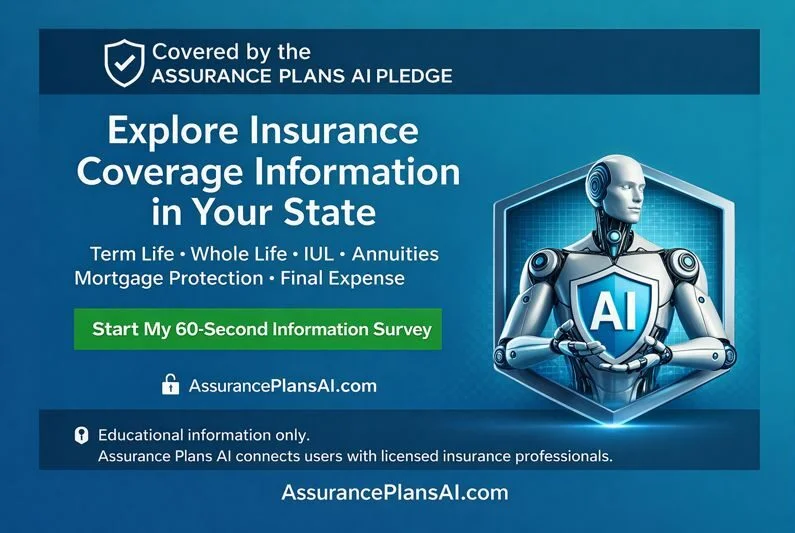 Covered by the
ASSURANCE PLANS AI PLEDGE

Explore Insurance Coverage Information in Your State

Term Life • Whole Life • IUL • Annuities
Mortgage Protection • Final Expense

Start My 60-Second Information Survey

AssurancePlansAI.com

AI

Educational information only.
Assurance Plans AI connects users with licensed insurance professionals.

AssurancePlansAI.com